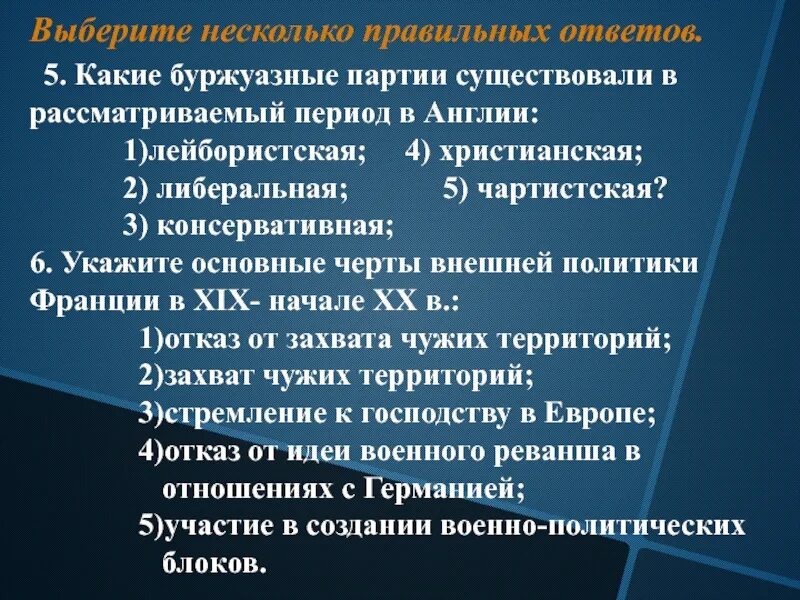 Выберите несколько правильных ответов.

5. Какие буржуазные партии существовали в рассматриваемый период в Англии:

1)лейбористская; 4) христианская;
2) либеральная; 5) чартистская?
3) консервативная;

6. Укажите основные черты внешней политики Франции в XIX- начале XX в.:

1)отказ от захвата чужих территорий;
2)захват чужих территорий;
3)стремление к господству в Европе;
4)отказ от идеи военного реванша в отношениях с Германией;
5)участие в создании военно-политических блоков.